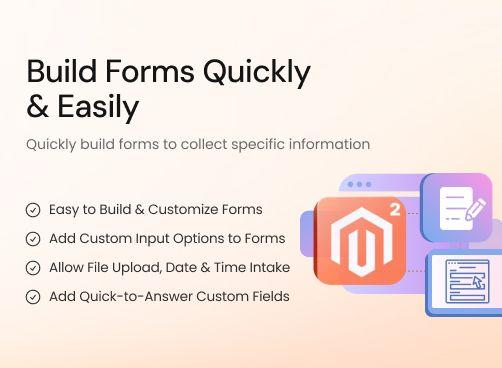 Build Forms Quickly & Easily

Quickly build forms to collect specific information

Easy to Build & Customize Forms

Add Custom Input Options to Forms

Allow File Upload, Date & Time Intake

Add Quick-to-Answer Custom Fields

2